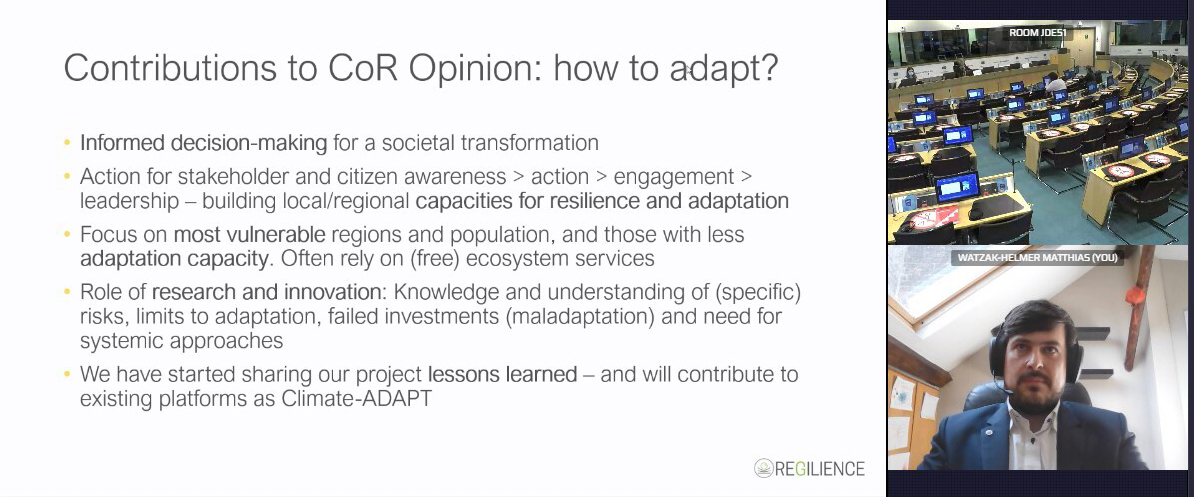 Contributions to CoR Opinion: how to adapt?

• Informed decision-making for a societal transformation
• Action for stakeholder and citizen awareness > action > engagement > leadership – building local/regional capacities for resilience and adaptation
• Focus on most vulnerable regions and population, and those with less adaptation capacity. Often rely on (free) ecosystem services
• Role of research and innovation: Knowledge and understanding of (specific) risks, limits to adaptation, failed investments (maladaptation) and need for systemic approaches
• We have started sharing our project lessons learned – and will contribute to existing platforms as Climate-ADAPT

REGILIENCE

ROOM JDE51

WATZAK-HELMER MATTHIAS (YOU)